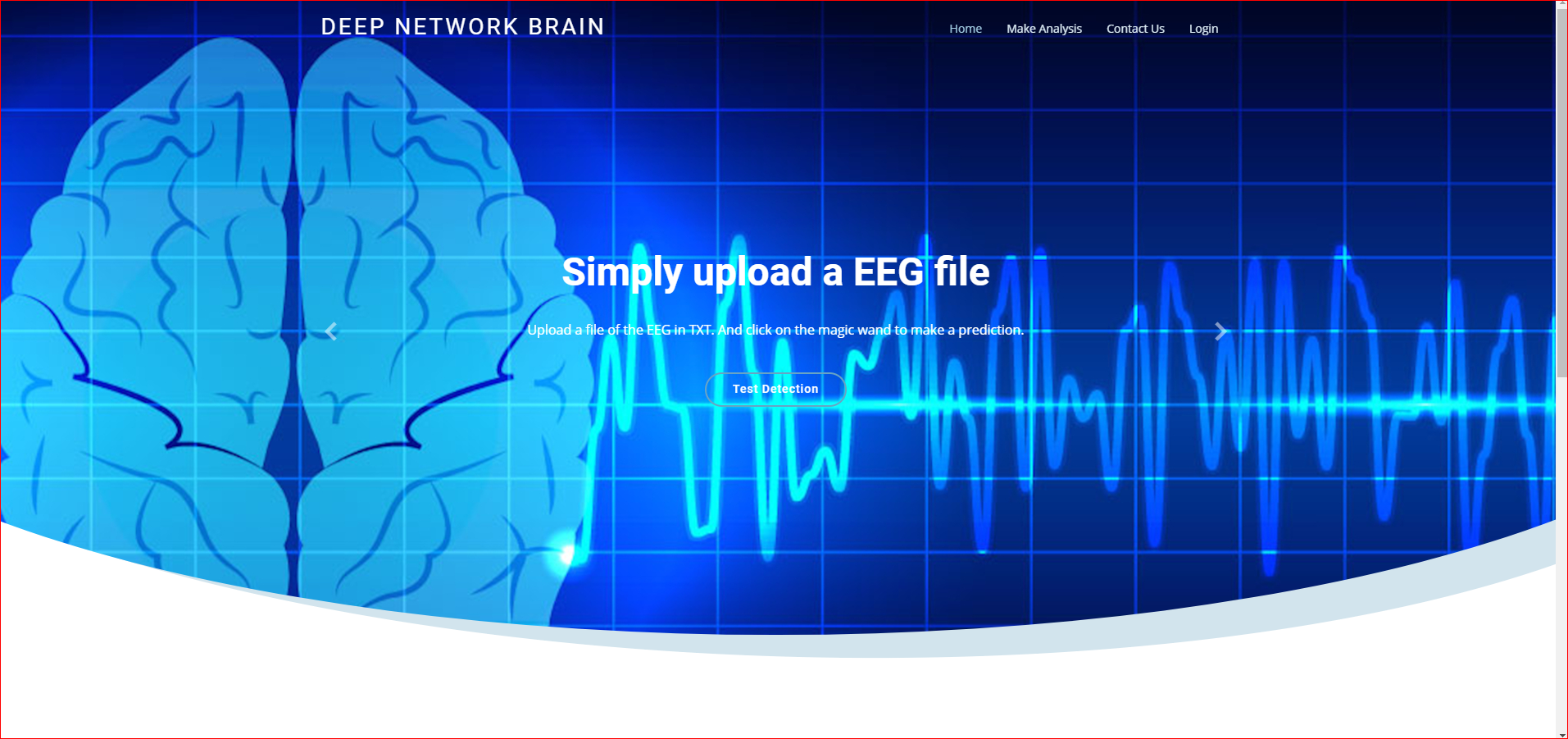 DEEP NETWORK BRAIN

Home Make Analysis Contact Us Login

Simply upload a EEG file

Upload a file of the EEG in TXT. And click on the magic wand to make a prediction.

Test Detection